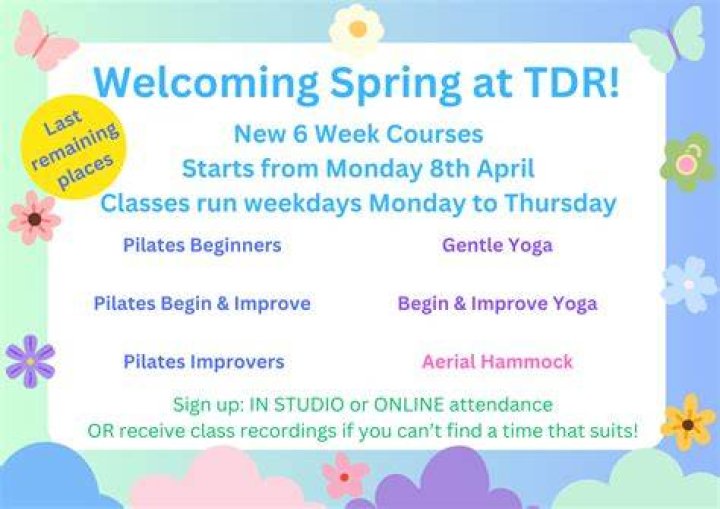 Welcoming Spring at TDR!

Last remaining places

New 6 Week Courses
Starts from Monday 8th April
Classes run weekdays Monday to Thursday

Pilates Beginners

Pilates Begin & Improve

Pilates Improvers

Gentle Yoga

Begin & Improve Yoga

Aerial Hammock

Sign up: IN STUDIO or ONLINE attendance
OR receive class recordings if you can't find a time that suits!